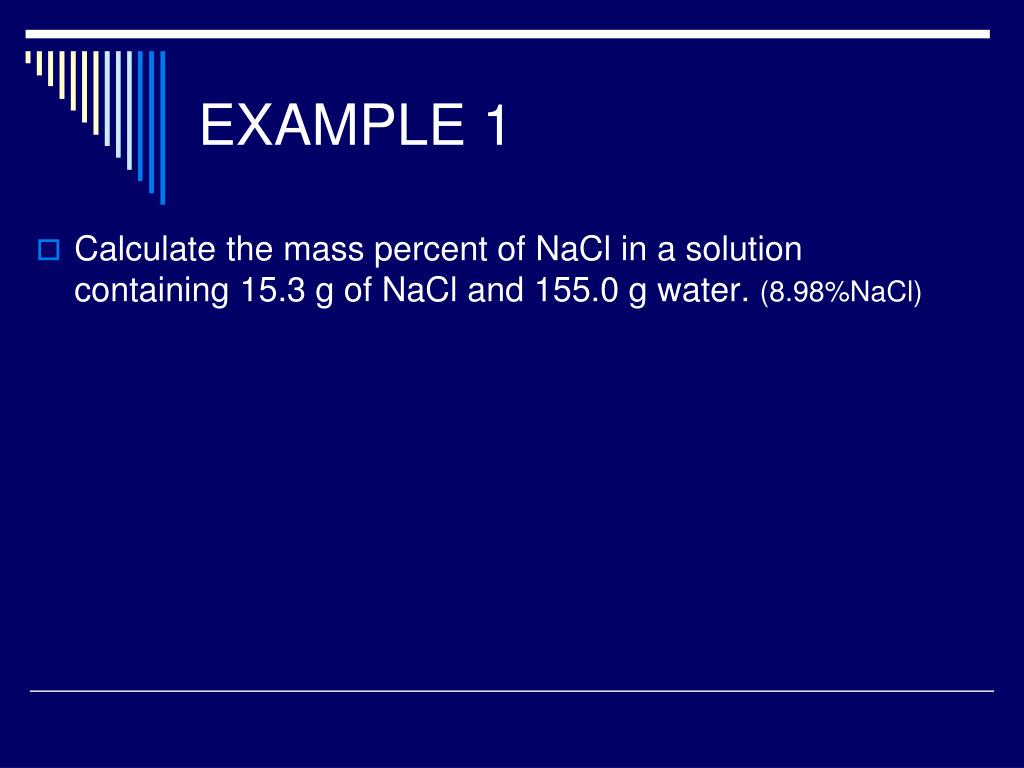 EXAMPLE 1

Calculate the mass percent of NaCl in a solution containing 15.3 g of NaCl and 155.0 g water. (8.98%NaCl)